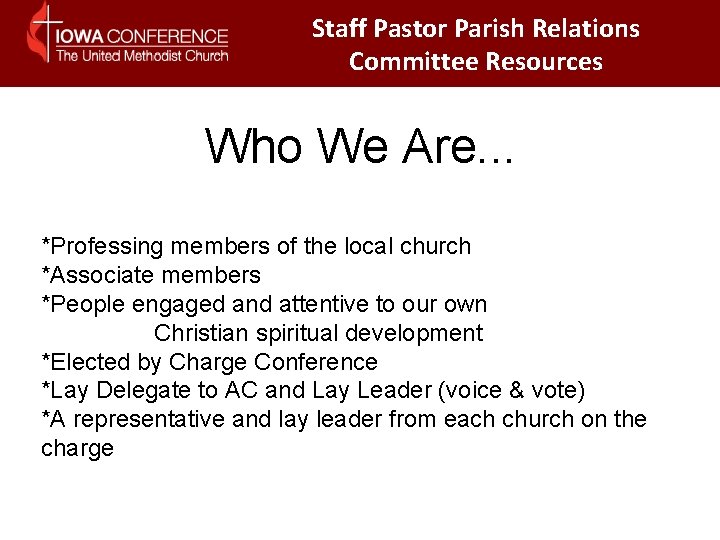 IOWA CONFERENCE
The United Methodist Church

Staff Pastor Parish Relations Committee Resources

Who We Are…

*Professing members of the local church
*Associate members
*People engaged and attentive to our own Christian spiritual development
*Elected by Charge Conference
*Lay Delegate to AC and Lay Leader (voice & vote)
*A representative and lay leader from each church on the charge